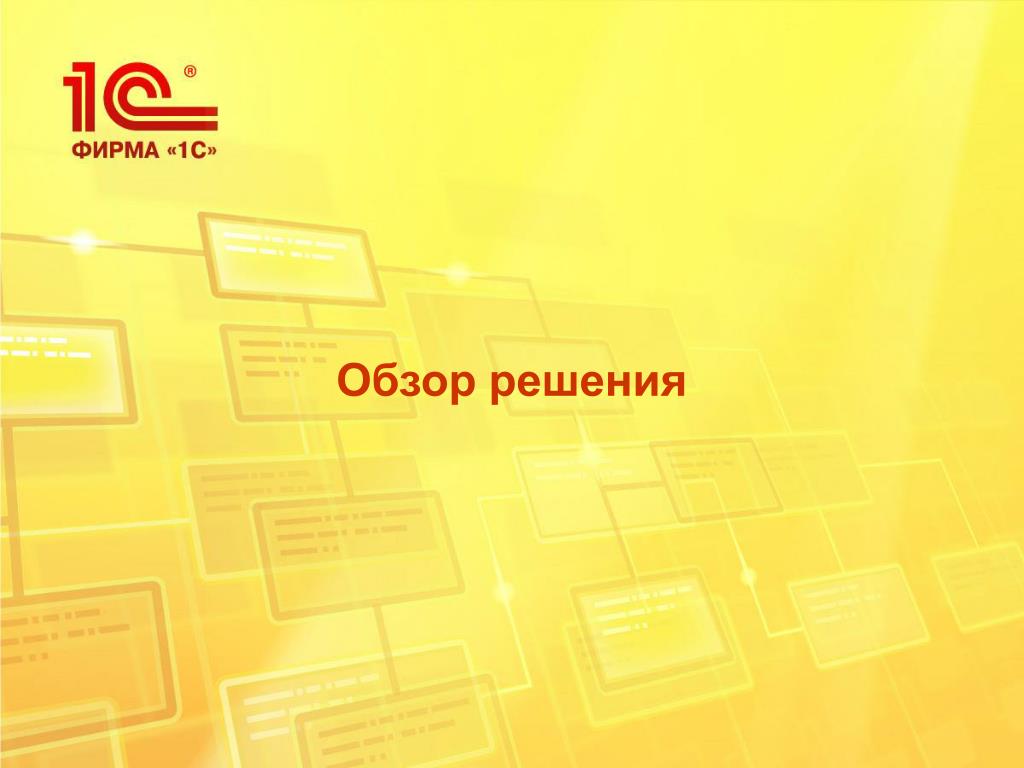 1С®
ФИРМА «1С»

Обзор решения